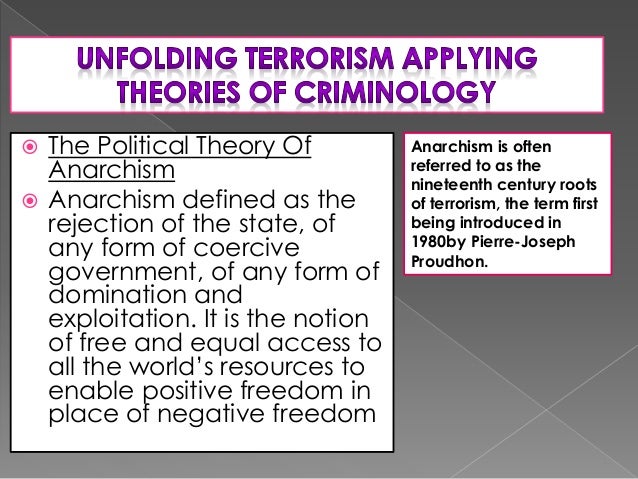 UNFOLDING TERRORISM APPLYING THEORIES OF CRIMINOLOGY

The Political Theory Of Anarchism

Anarchism defined as the rejection of the state, of any form of coercive government, of any form of domination and exploitation. It is the notion of free and equal access to all the world's resources to enable positive freedom in place of negative freedom

Anarchism is often referred to as the nineteenth century roots of terrorism, the term first being introduced in 1980by Pierre-Joseph Proudhon.